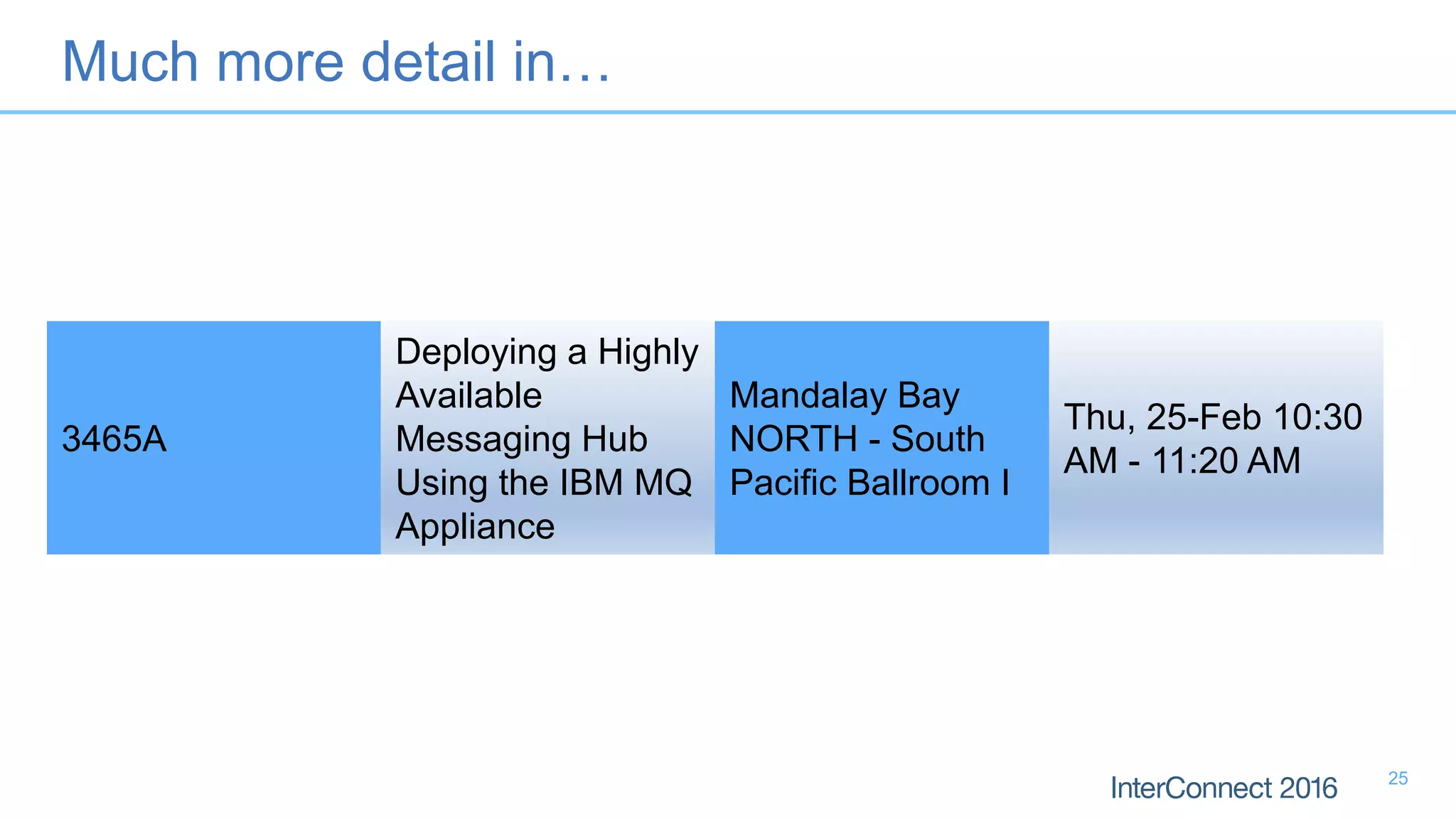 Much more detail in…

| 3465A | Deploying a Highly Available Messaging Hub Using the IBM MQ Appliance | Mandalay Bay NORTH - South Pacific Ballroom I | Thu, 25-Feb 10:30 AM - 11:20 AM |
|---|---|---|---|

InterConnect 2016

25